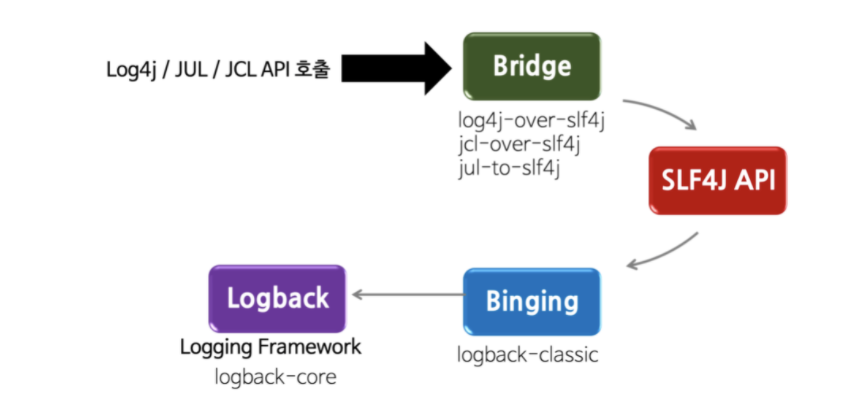 Log4j / JUL / JCL API 호출

Bridge

log4j-over-slf4j
jcl-over-slf4j
jul-to-slf4j

SLF4J API

Binging

logback-classic

Logback

Logging Framework
logback-core